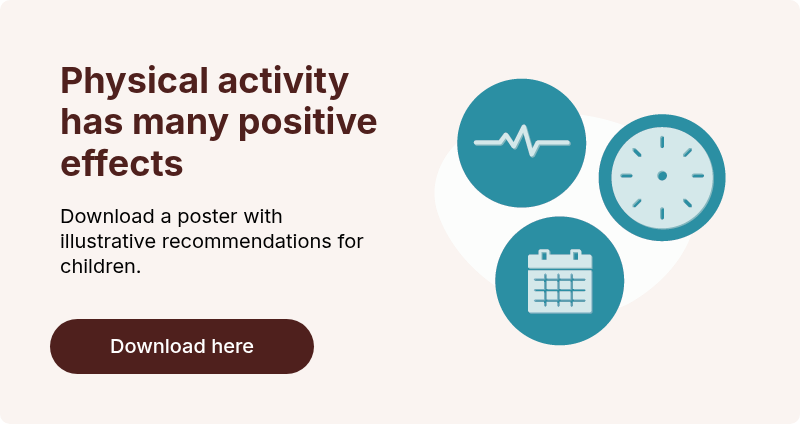 Physical activity has many positive effects

Download a poster with illustrative recommendations for children.

Download here